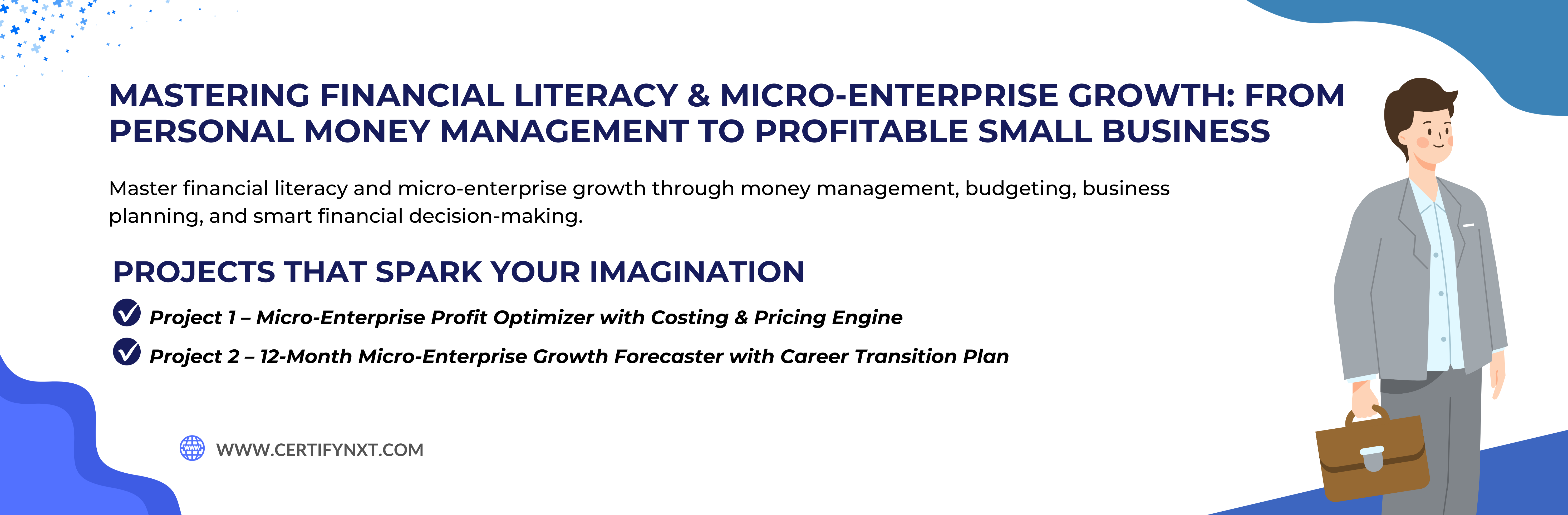 MASTERING FINANCIAL LITERACY & MICRO-ENTERPRISE GROWTH: FROM PERSONAL MONEY MANAGEMENT TO PROFITABLE SMALL BUSINESS

Master financial literacy and micro-enterprise growth through money management, budgeting, business planning, and smart financial decision-making.

PROJECTS THAT SPARK YOUR IMAGINATION

Project 1 – Micro-Enterprise Profit Optimizer with Costing & Pricing Engine

Project 2 – 12-Month Micro-Enterprise Growth Forecaster with Career Transition Plan

WWW.CERTIFYNXT.COM